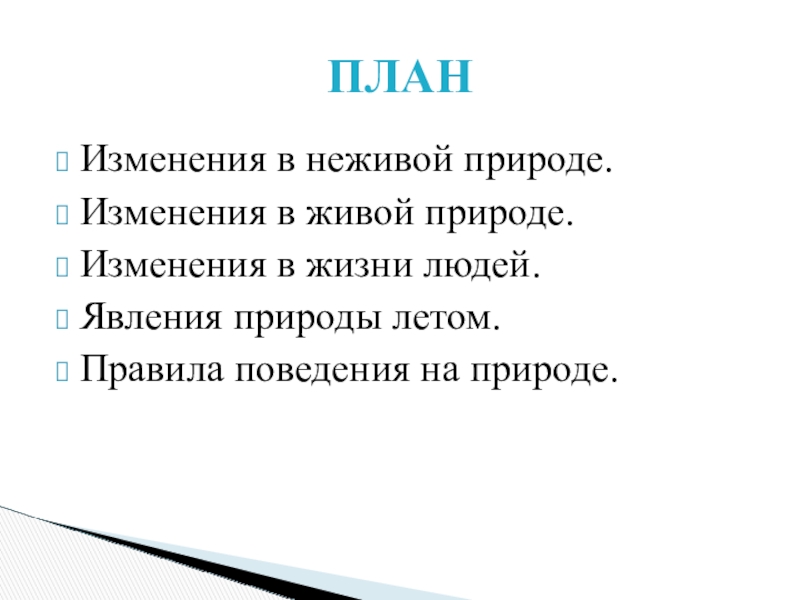 ПЛАН

Изменения в неживой природе.

Изменения в живой природе.

Изменения в жизни людей.

Явления природы летом.

Правила поведения на природе.